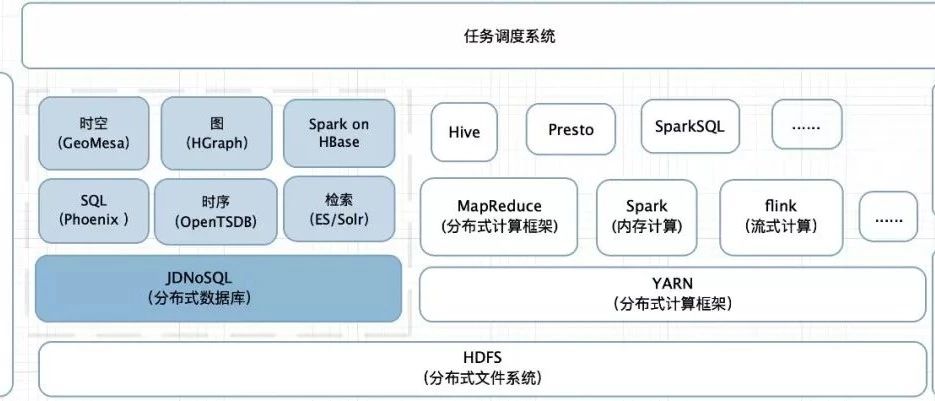 任务调度系统

时空
(GeoMesa)

图
(HGraph)

Spark on
HBase

SQL
(Phoenix )

时序
(OpenTSDB)

检索
(ES/Solr)

JDNoSQL
(分布式数据库)

Hive

Presto

SparkSQL

......

MapReduce
(分布式计算框架)

Spark
(内存计算)

flink
(流式计算)

......

YARN
(分布式计算框架)

HDFS
(分布式文件系统)